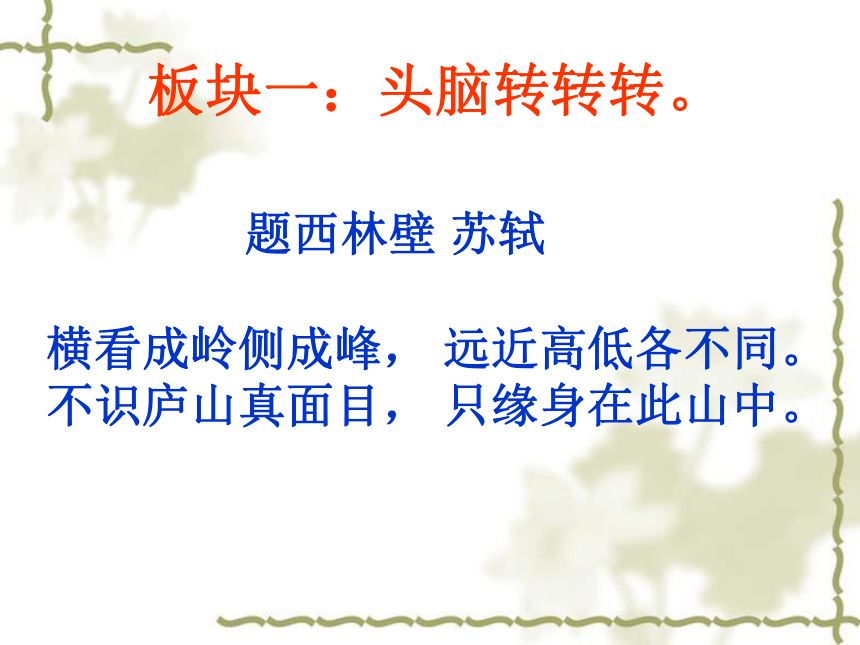 板块一：头脑转转转。

题西林壁 苏轼

横看成岭侧成峰， 远近高低各不同。
不识庐山真面目， 只缘身在此山中。